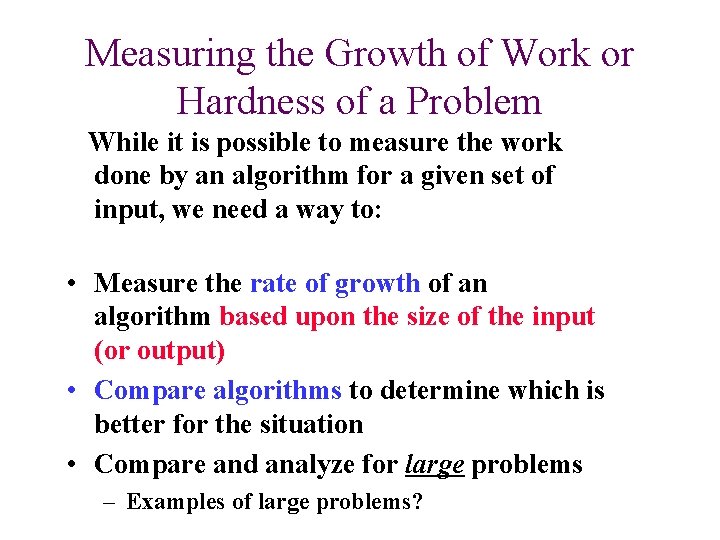 Measuring the Growth of Work or Hardness of a Problem

While it is possible to measure the work done by an algorithm for a given set of input, we need a way to:

• Measure the rate of growth of an algorithm based upon the size of the input (or output)
• Compare algorithms to determine which is better for the situation
• Compare and analyze for large problems
– Examples of large problems?